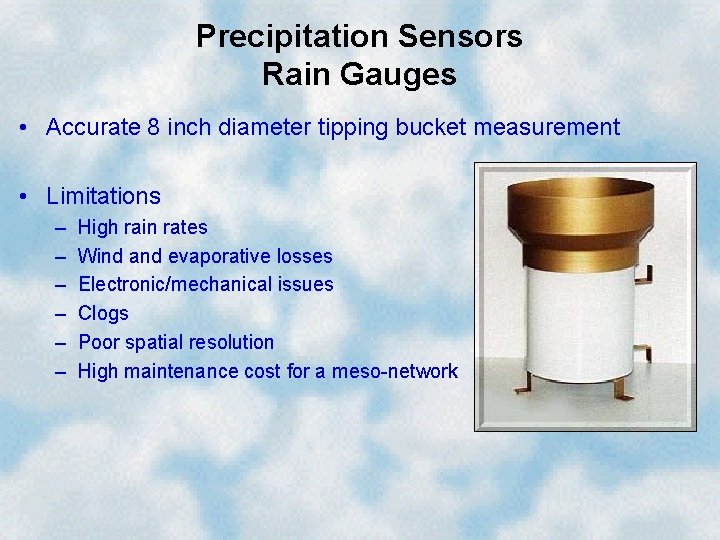 Precipitation Sensors
Rain Gauges

• Accurate 8 inch diameter tipping bucket measurement

• Limitations
– High rain rates
– Wind and evaporative losses
– Electronic/mechanical issues
– Clogs
– Poor spatial resolution
– High maintenance cost for a meso-network